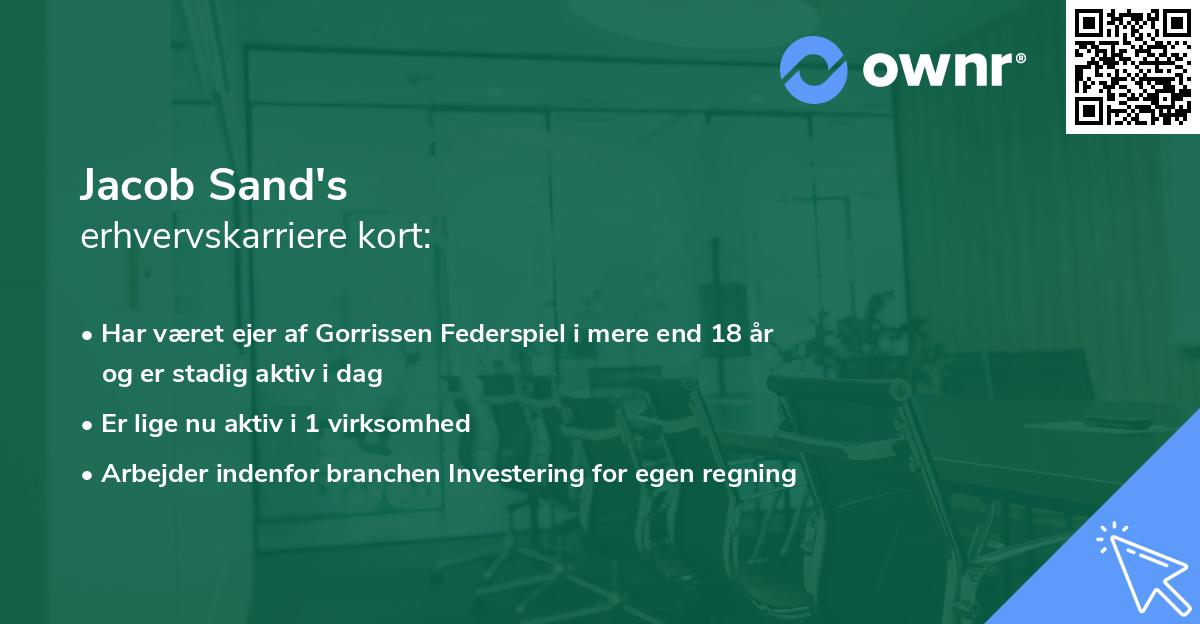 ownr®

Jacob Sand's
erhvervskarriere kort:

• Har været ejer af Gorrissen Federspiel i mere end 18 år og er stadig aktiv i dag
• Er lige nu aktiv i 1 virksomhed
• Arbejder indenfor branchen Investering for egen regning